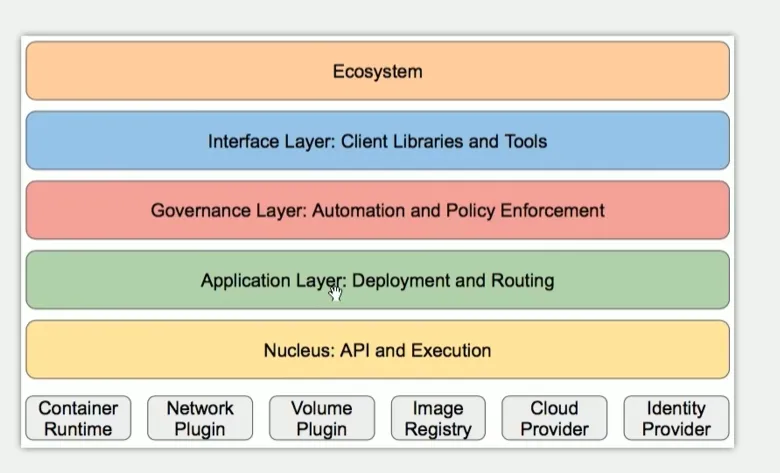 Ecosystem

Interface Layer: Client Libraries and Tools

Governance Layer: Automation and Policy Enforcement

Application Layer: Deployment and Routing

Nucleus: API and Execution

Container Runtime

Network Plugin

Volume Plugin

Image Registry

Cloud Provider

Identity Provider